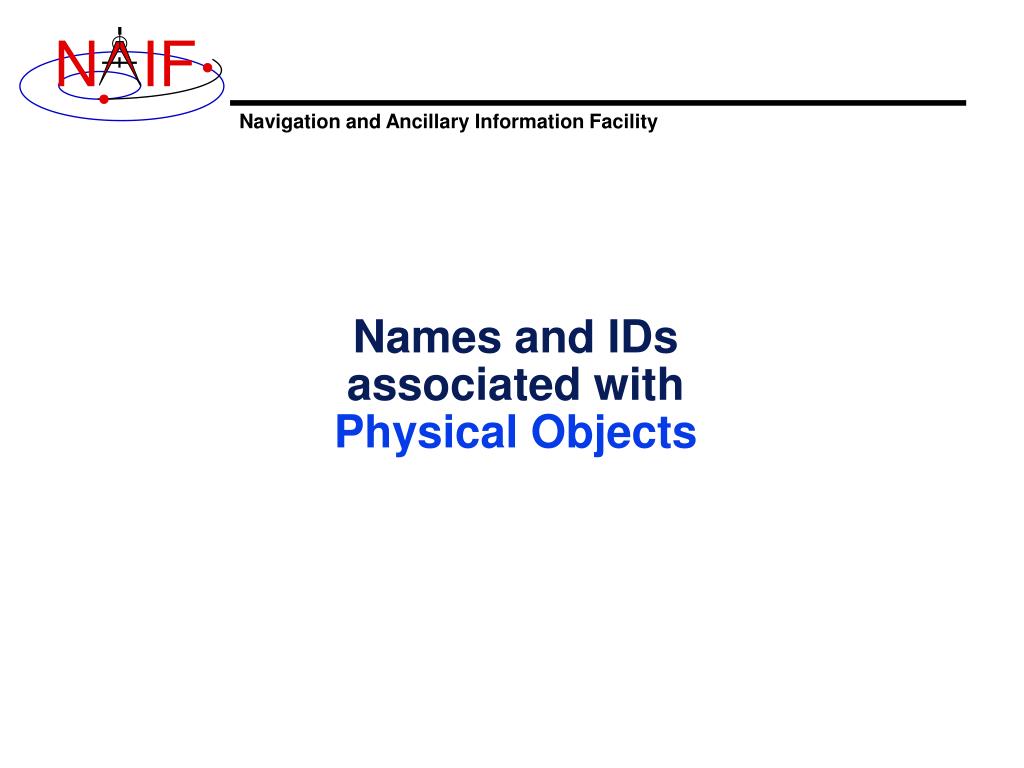 NAIF

Navigation and Ancillary Information Facility

Names and IDs associated with Physical Objects